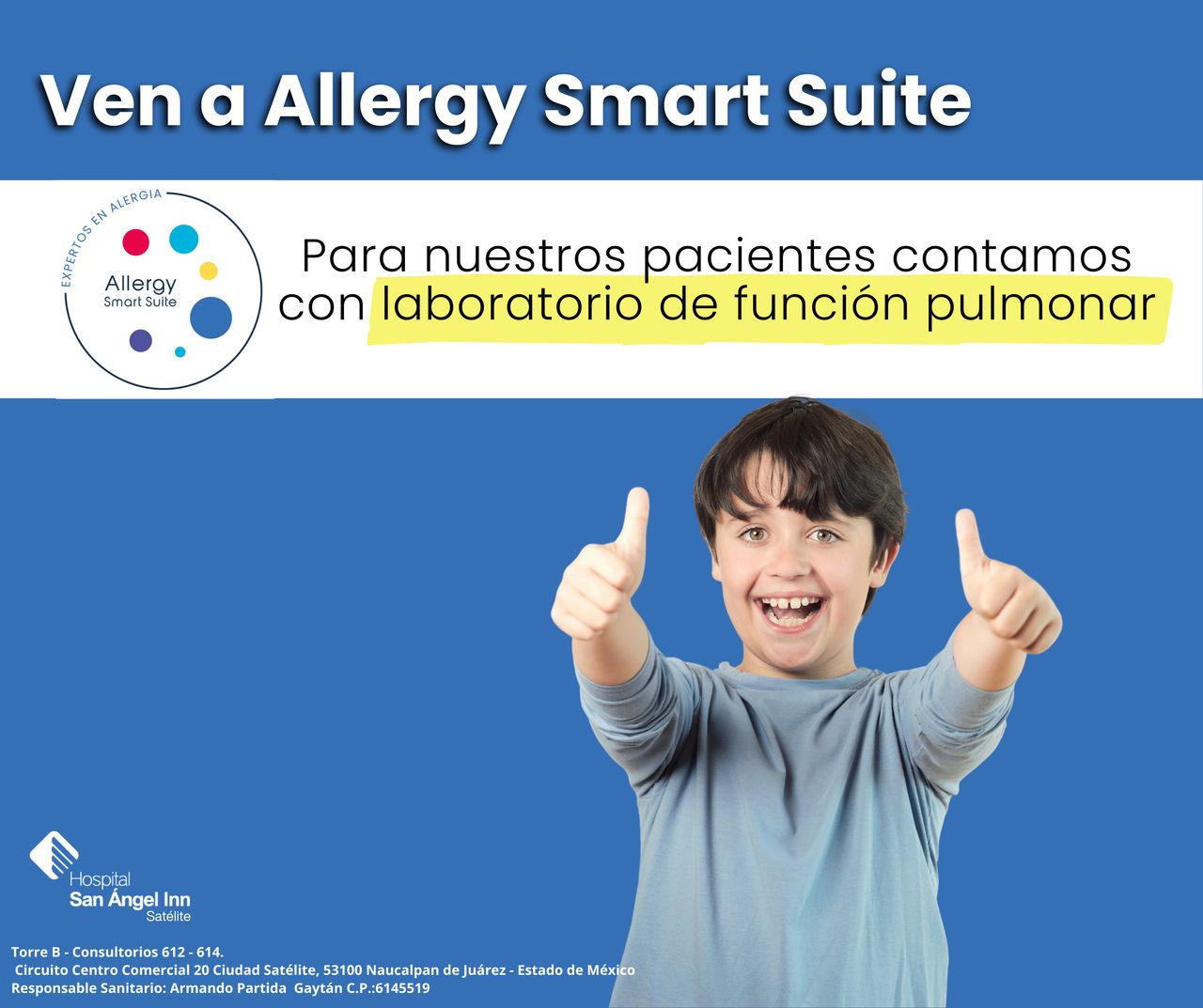 Ven a Allergy Smart Suite

EXPERTOS EN ALERGIA
Allergy
Smart Suite

Para nuestros pacientes contamos con laboratorio de función pulmonar

Hospital
San Ángel Inn
Satélite

Torre B - Consultorios 612 - 614.
Circuito Centro Comercial 20 Ciudad Satélite, 53100 Naucalpan de Juárez - Estado de México
Responsable Sanitario: Armando Partida Gaytán C.P.:6145519